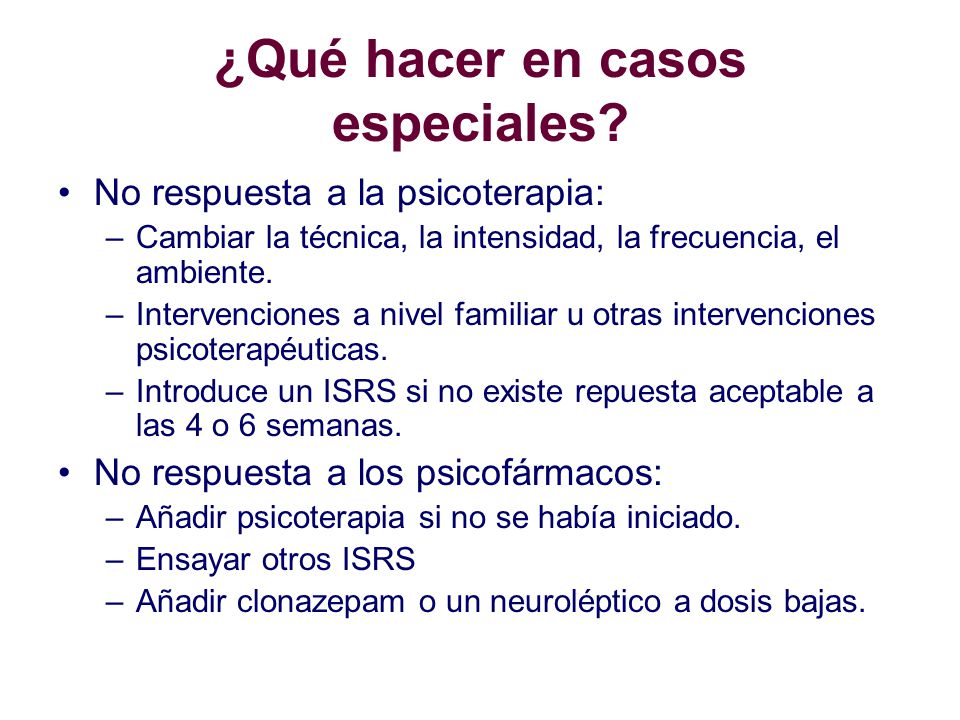 ¿Qué hacer en casos especiales?

• No respuesta a la psicoterapia:
– Cambiar la técnica, la intensidad, la frecuencia, el ambiente.
– Intervenciones a nivel familiar u otras intervenciones psicoterapéuticas.
– Introduce un ISRS si no existe repuesta aceptable a las 4 o 6 semanas.

• No respuesta a los psicofármacos:
– Añadir psicoterapia si no se había iniciado.
– Ensayar otros ISRS
– Añadir clonazepam o un neuroléptico a dosis bajas.